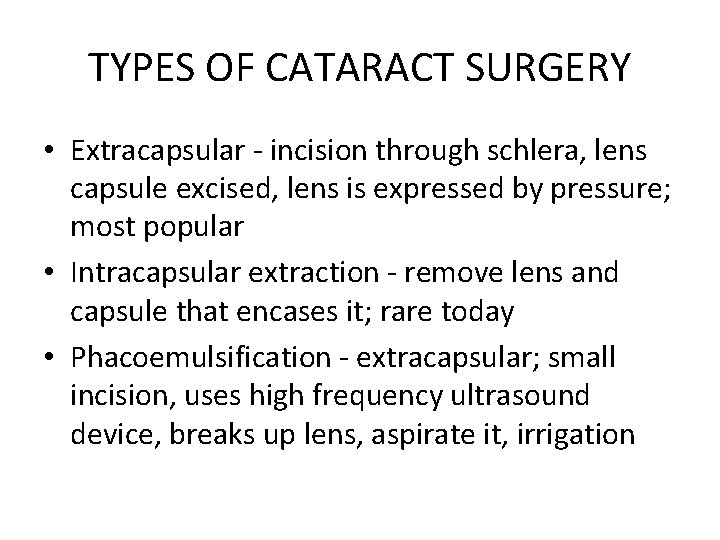 TYPES OF CATARACT SURGERY

• Extracapsular - incision through schlera, lens capsule excised, lens is expressed by pressure; most popular
• Intracapsular extraction - remove lens and capsule that encases it; rare today
• Phacoemulsification - extracapsular; small incision, uses high frequency ultrasound device, breaks up lens, aspirate it, irrigation